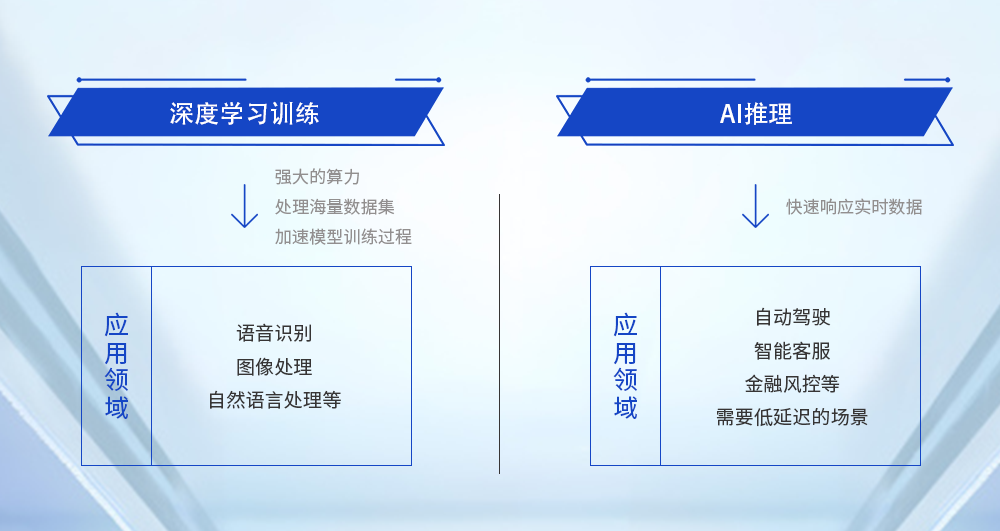 深度学习训练

强大的算力
处理海量数据集
加速模型训练过程

应用领域

语音识别
图像处理
自然语言处理等

AI推理

快速响应实时数据

应用领域

自动驾驶
智能客服
金融风控等
需要低延迟的场景